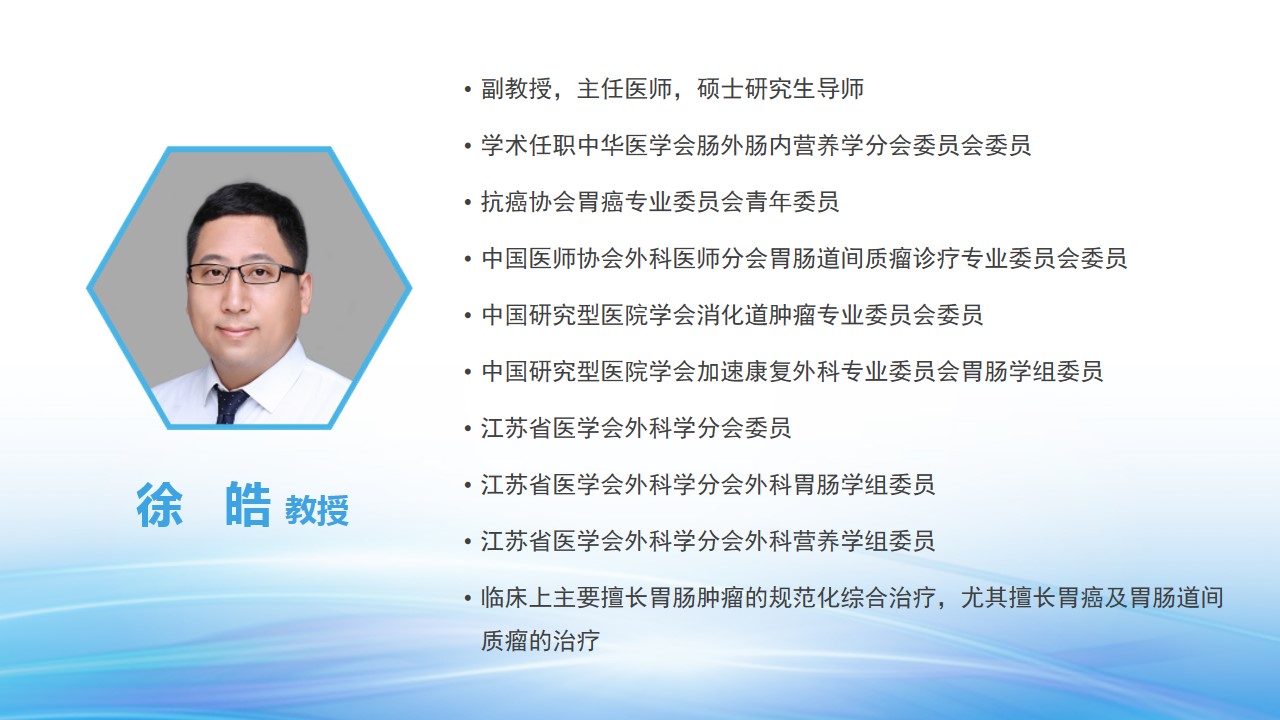 徐 皓 教授

• 副教授，主任医师，硕士研究生导师

• 学术任职中华医学会肠外肠内营养学分会委员会委员

• 抗癌协会胃癌专业委员会青年委员

• 中国医师协会外科医师分会胃肠道间质瘤诊疗专业委员会委员

• 中国研究型医院学会消化道肿瘤专业委员会委员

• 中国研究型医院学会加速康复外科专业委员会胃肠学组委员

• 江苏省医学会外科学分会委员

• 江苏省医学会外科学分会外科胃肠学组委员

• 江苏省医学会外科学分会外科营养学组委员

• 临床上主要擅长胃肠肿瘤的规范化综合治疗，尤其擅长胃癌及胃肠道间质瘤的治疗